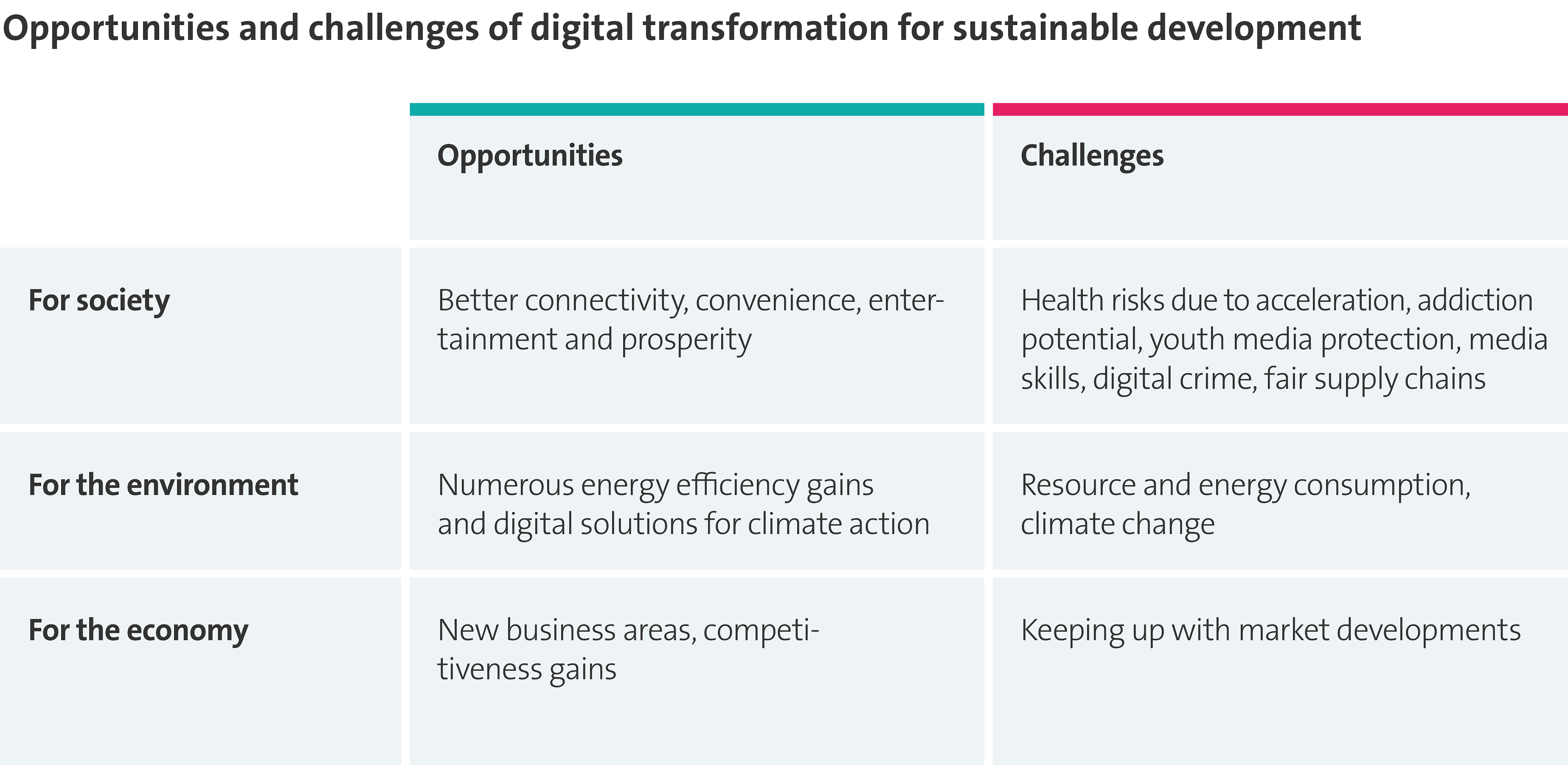 Opportunities and challenges of digital transformation for sustainable development

| | Opportunities | Challenges |
|---|---|---|
| For society | Better connectivity, convenience, entertainment and prosperity | Health risks due to acceleration, addiction potential, youth media protection, media skills, digital crime, fair supply chains |
| For the environment | Numerous energy efficiency gains and digital solutions for climate action | Resource and energy consumption, climate change |
| For the economy | New business areas, competitiveness gains | Keeping up with market developments |